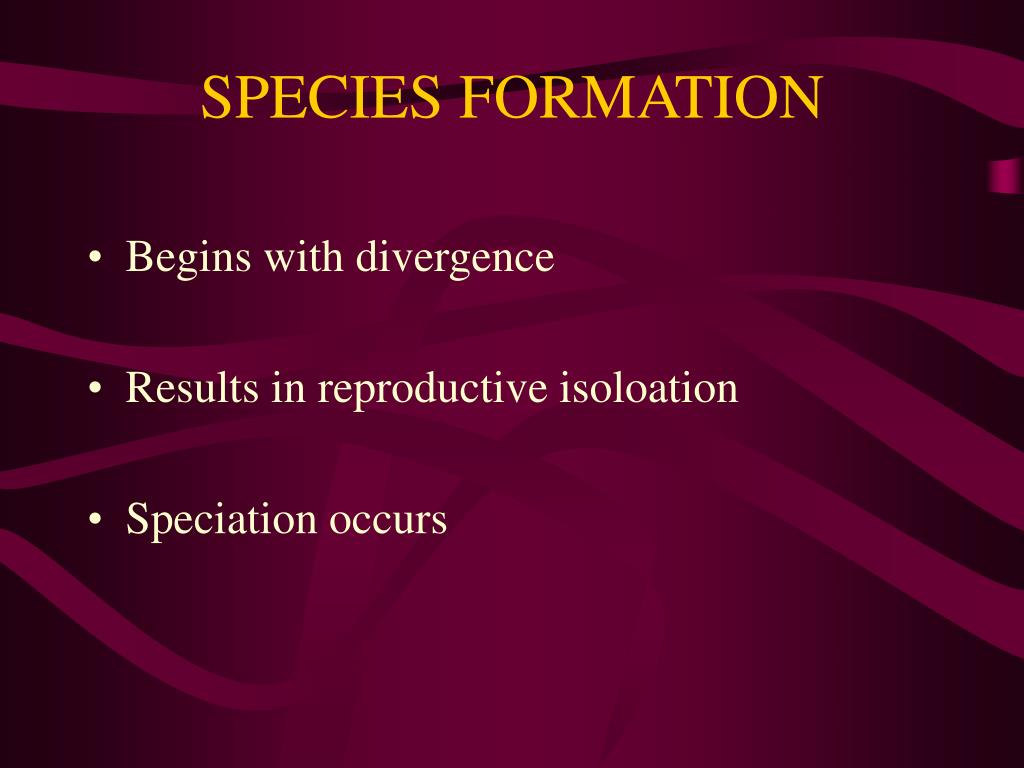 SPECIES FORMATION

• Begins with divergence

• Results in reproductive isoloation

• Speciation occurs